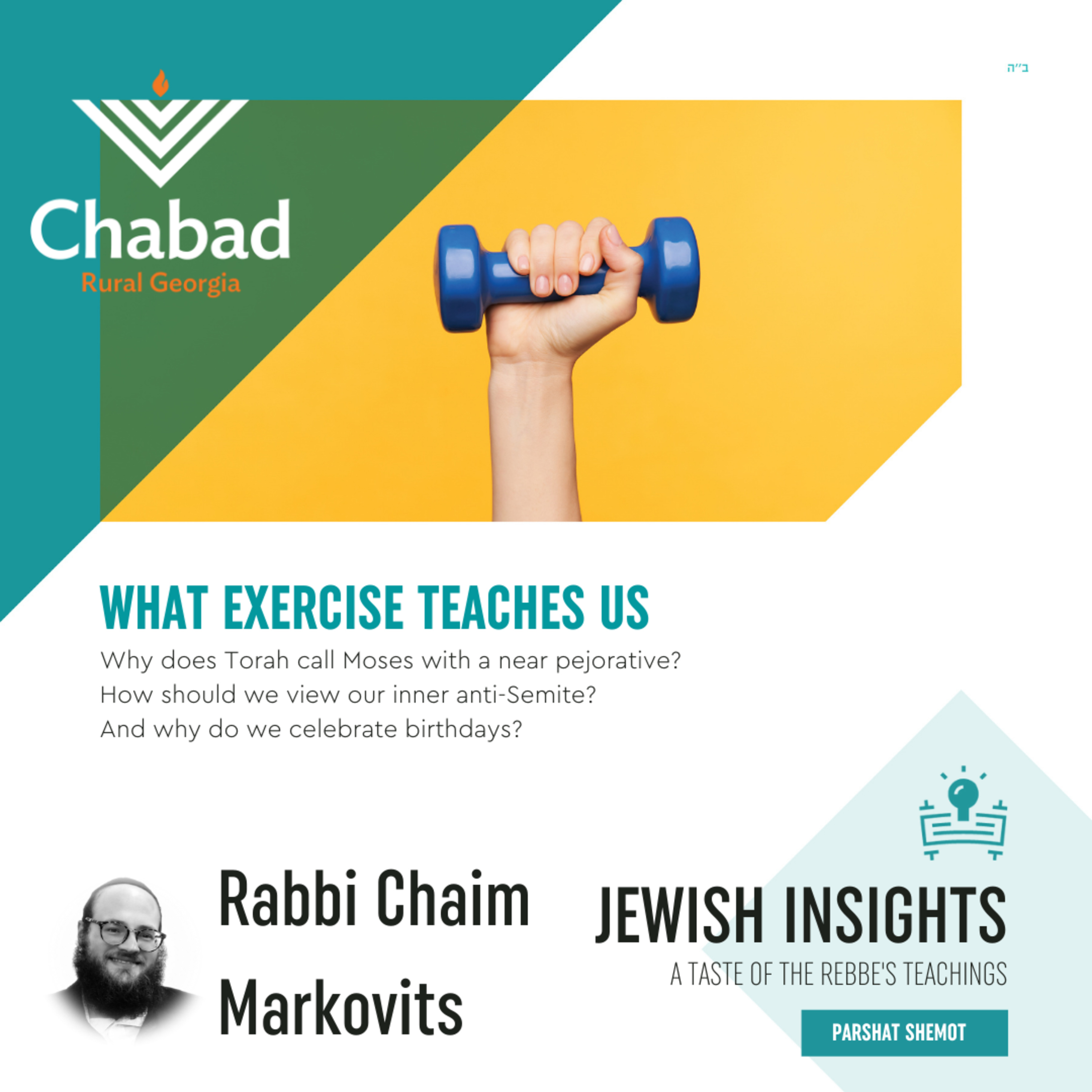 ב"ה

Chabad
Rural Georgia

WHAT EXERCISE TEACHES US

Why does Torah call Moses with a near pejorative?
How should we view our inner anti-Semite?
And why do we celebrate birthdays?

Rabbi Chaim Markovits

JEWISH INSIGHTS
A TASTE OF THE REBBE'S TEACHINGS

PARSHAT SHEMOT